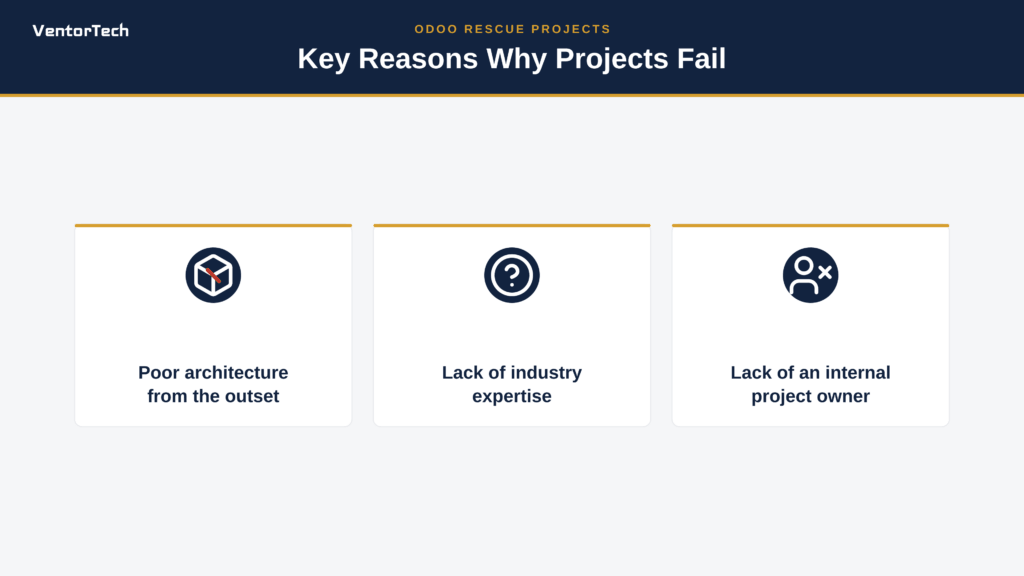 VentorTech

ODOO RESCUE PROJECTS

Key Reasons Why Projects Fail

Poor architecture from the outset

Lack of industry expertise

Lack of an internal project owner